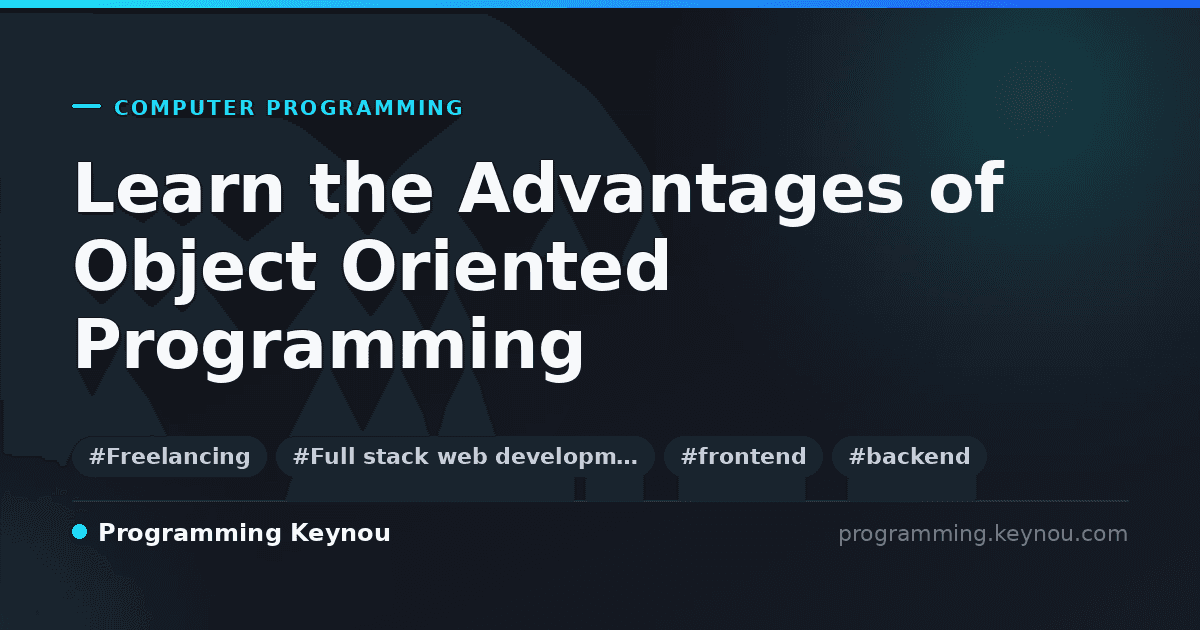 COMPUTER PROGRAMMING

Learn the Advantages of Object Oriented Programming

#Freelancing #Full stack web developm… #frontend #backend

Programming Keynou

programming.keynou.com